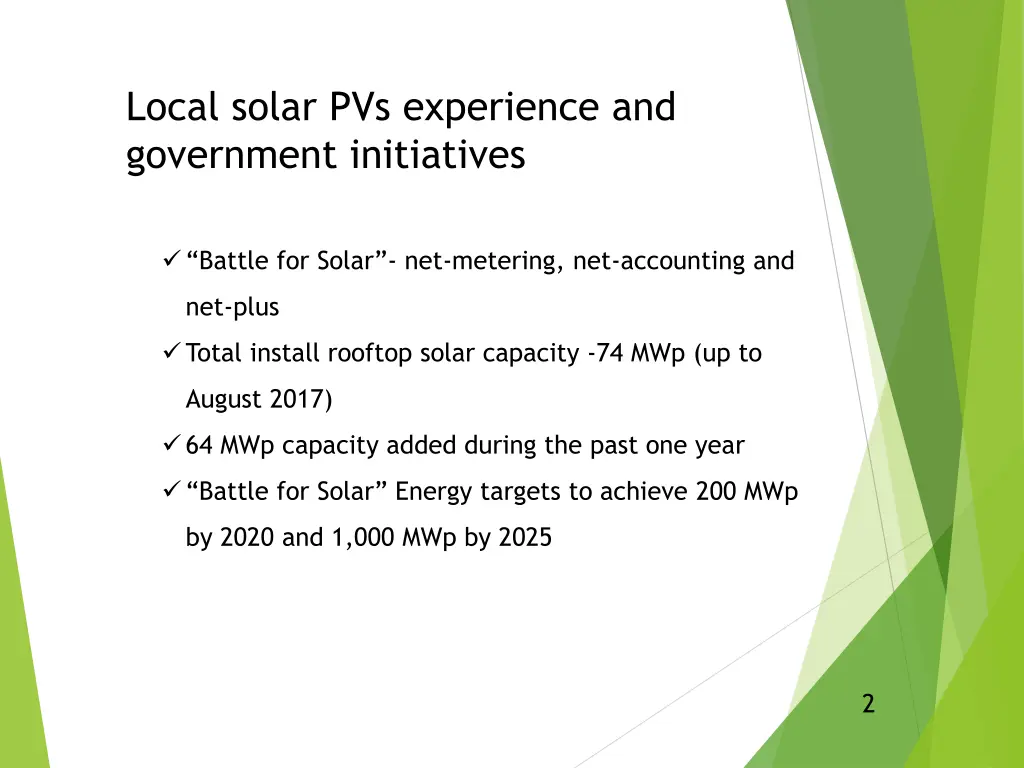 Local solar PVs experience and government initiatives

✓ “Battle for Solar”- net-metering, net-accounting and net-plus

✓ Total install rooftop solar capacity -74 MWp (up to August 2017)

✓ 64 MWp capacity added during the past one year

✓ “Battle for Solar” Energy targets to achieve 200 MWp by 2020 and 1,000 MWp by 2025

2